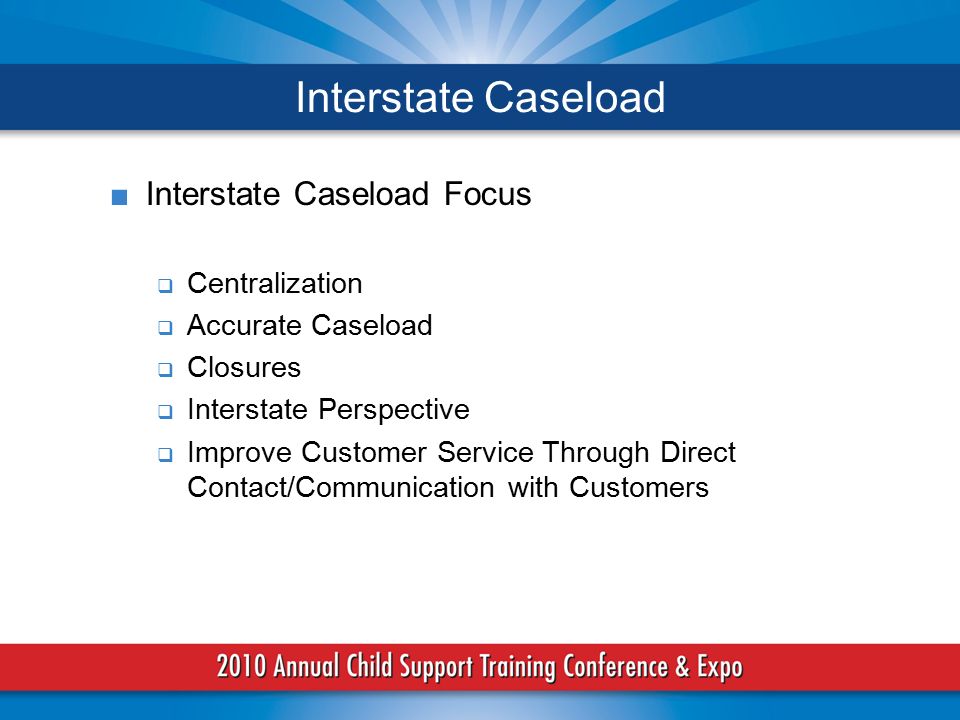 Interstate Caseload

Interstate Caseload Focus

Centralization

Accurate Caseload

Closures

Interstate Perspective

Improve Customer Service Through Direct Contact/Communication with Customers

2010 Annual Child Support Training Conference & Expo